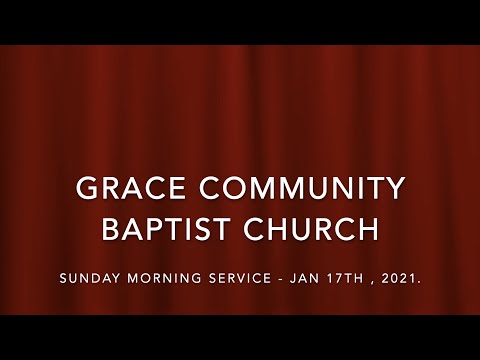 GRACE COMMUNITY BAPTIST CHURCH

SUNDAY MORNING SERVICE - JAN 17TH , 2021.